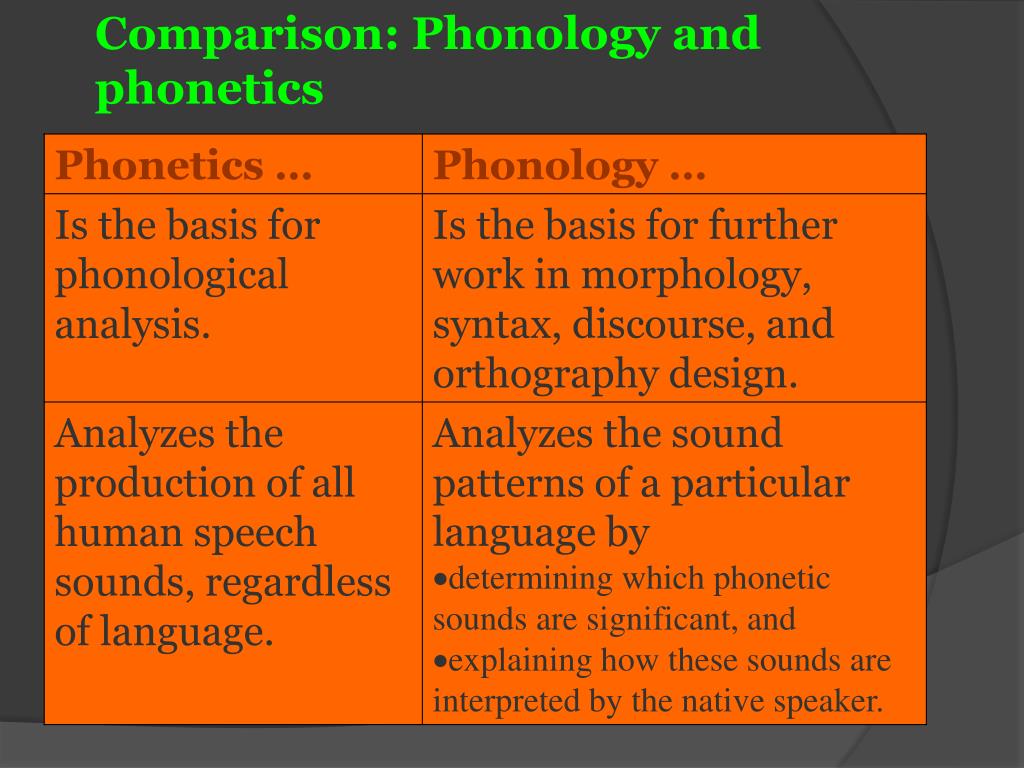 Comparison: Phonology and phonetics

| Phonetics … | Phonology … |
|---|---|
| Is the basis for phonological analysis. | Is the basis for further work in morphology, syntax, discourse, and orthography design. |
| Analyzes the production of all human speech sounds, regardless of language. | Analyzes the sound patterns of a particular language by •determining which phonetic sounds are significant, and •explaining how these sounds are interpreted by the native speaker. |